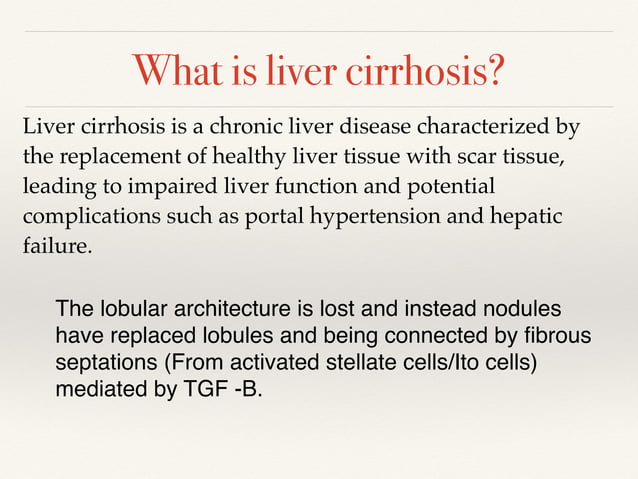 What is liver cirrhosis?

Liver cirrhosis is a chronic liver disease characterized by the replacement of healthy liver tissue with scar tissue, leading to impaired liver function and potential complications such as portal hypertension and hepatic failure.

The lobular architecture is lost and instead nodules have replaced lobules and being connected by fibrous septations (From activated stellate cells/Ito cells) mediated by TGF -B.